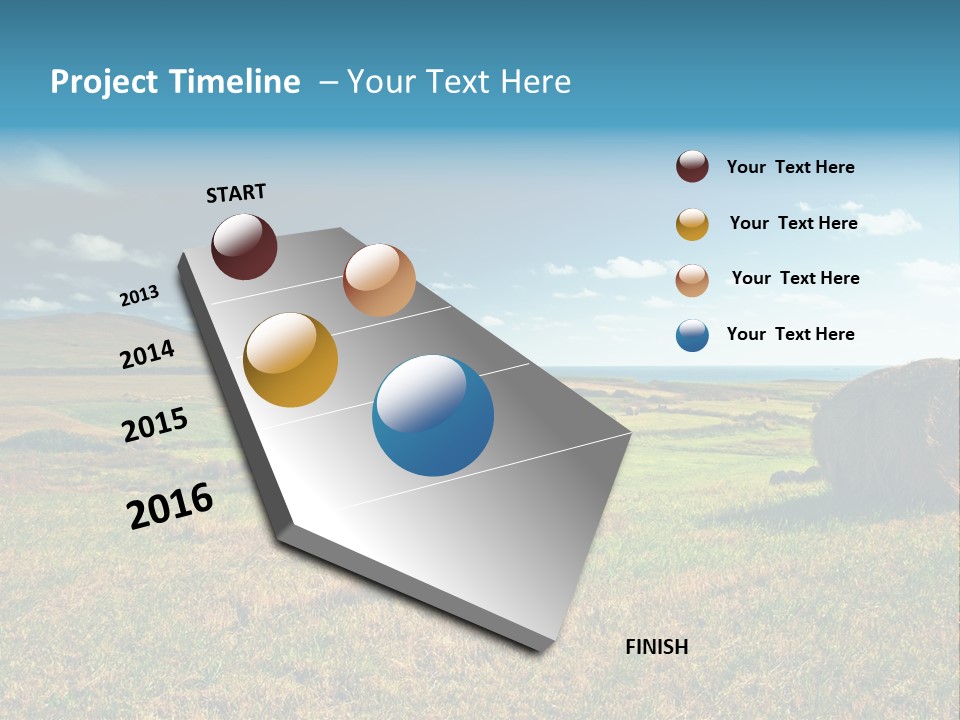 Project Timeline – Your Text Here

START

2013

2014

2015

2016

FINISH

Your Text Here

Your Text Here

Your Text Here

Your Text Here